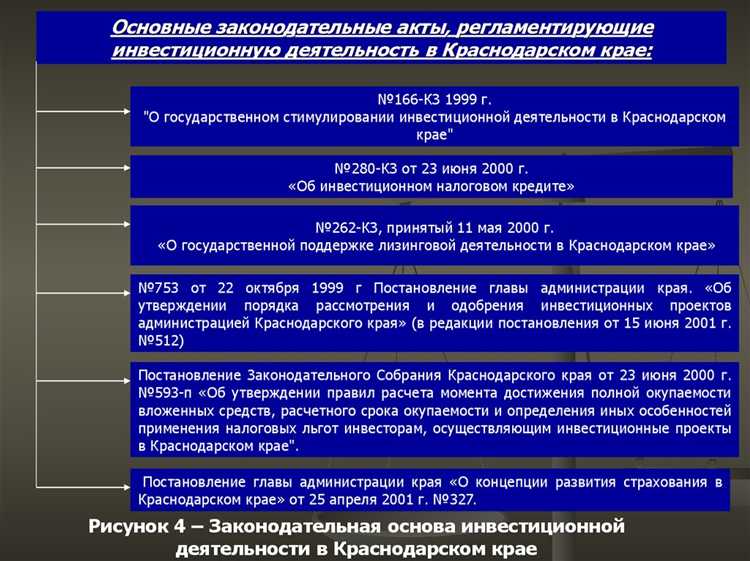 Основные законодательные акты, регламентирующие инвестиционную деятельность в Краснодарском крае:

№166-КЗ 1999 г.
"О государственном стимулировании инвестиционной деятельности в Краснодарском крае"

№280-КЗ от 23 июня 2000 г.
«Об инвестиционном налоговом кредите»

№262-КЗ, принятый 11 мая 2000 г.
«О государственной поддержке лизинговой деятельности в Краснодарском крае»

№753 от 22 октября 1999 г Постановление главы администрации края. «Об утверждении порядка рассмотрения и одобрения инвестиционных проектов администрацией Краснодарского края» (в редакции постановления от 15 июня 2001 г. №512)

Постановление Законодательного Собрания Краснодарского края от 23 июня 2000 г. №593-п «Об утверждении правил расчета момента достижения полной окупаемости вложенных средств, расчетного срока окупаемости и определения иных особенностей применения налоговых льгот инвесторам, осуществляющим инвестиционные проекты в Краснодарском крае".

Постановление главы администрации края «О концепции развития страхования в Краснодарском крае» от 25 апреля 2001 г. №327.

Рисунок 4 – Законодательная основа инвестиционной деятельности в Краснодарском крае